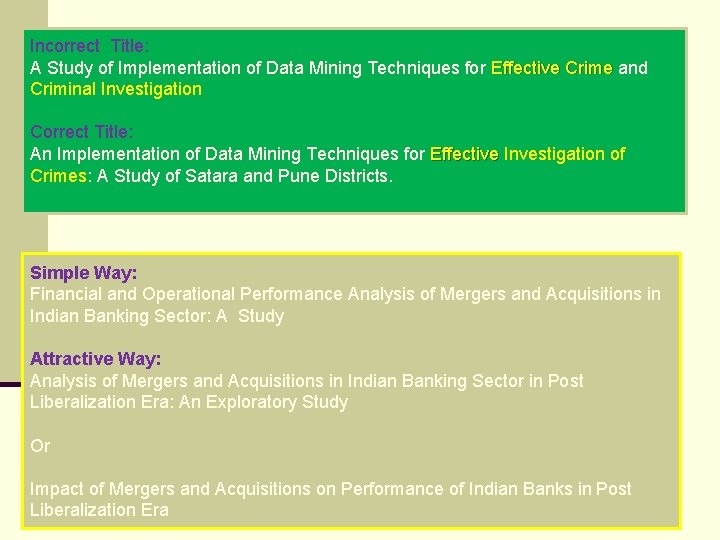 Incorrect Title:
A Study of Implementation of Data Mining Techniques for Effective Crime and Criminal Investigation

Correct Title:
An Implementation of Data Mining Techniques for Effective Investigation of Crimes: A Study of Satara and Pune Districts.

Simple Way:
Financial and Operational Performance Analysis of Mergers and Acquisitions in Indian Banking Sector: A Study

Attractive Way:
Analysis of Mergers and Acquisitions in Indian Banking Sector in Post Liberalization Era: An Exploratory Study

Or

Impact of Mergers and Acquisitions on Performance of Indian Banks in Post Liberalization Era